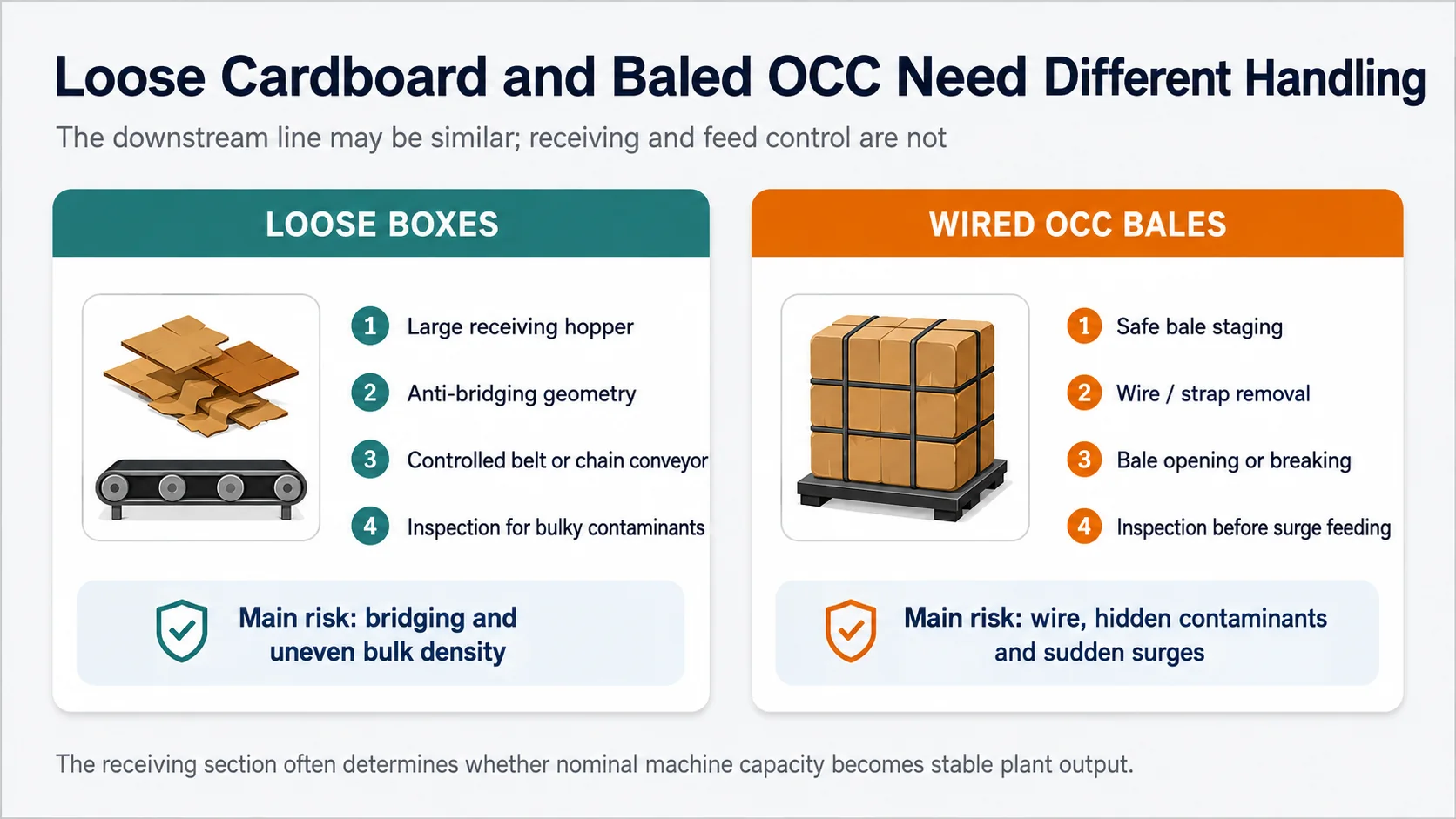 Loose Cardboard and Baled OCC Need Different Handling

The downstream line may be similar; receiving and feed control are not

LOOSE BOXES

1 Large receiving hopper

2 Anti-bridging geometry

3 Controlled belt or chain conveyor

4 Inspection for bulky contaminants

Main risk: bridging and uneven bulk density

WIRED OCC BALES

1 Safe bale staging

2 Wire / strap removal

3 Bale opening or breaking

4 Inspection before surge feeding

Main risk: wire, hidden contaminants and sudden surges

The receiving section often determines whether nominal machine capacity becomes stable plant output.